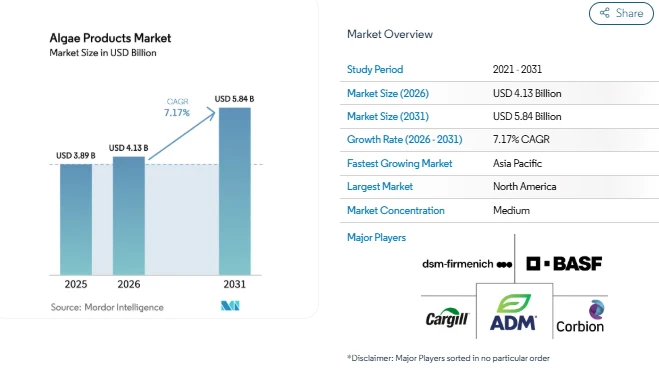 Algae Products Market
Market Size in USD Billion

CAGR 7.17%

USD 3.89 B
USD 4.13 B
USD 5.84 B

2025
2026
2031

Source: Mordor Intelligence

Share

Market Overview

| Study Period | 2021 - 2031 |
|---|---|
| Market Size (2026) | USD 4.13 Billion |
| Market Size (2031) | USD 5.84 Billion |
| Growth Rate (2026 - 2031) | 7.17% CAGR |
| Fastest Growing Market | Asia Pacific |
| Largest Market | North America |
| Market Concentration | Medium |

Major Players

dsm-firmenich
BASF
Cargill
ADM
Corbion

*Disclaimer: Major Players sorted in no particular order